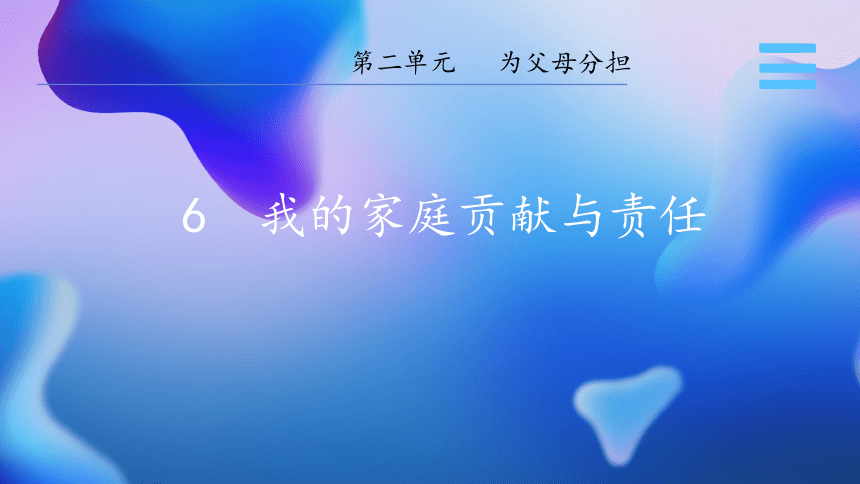 第二单元　为父母分担

6　我的家庭贡献与责任